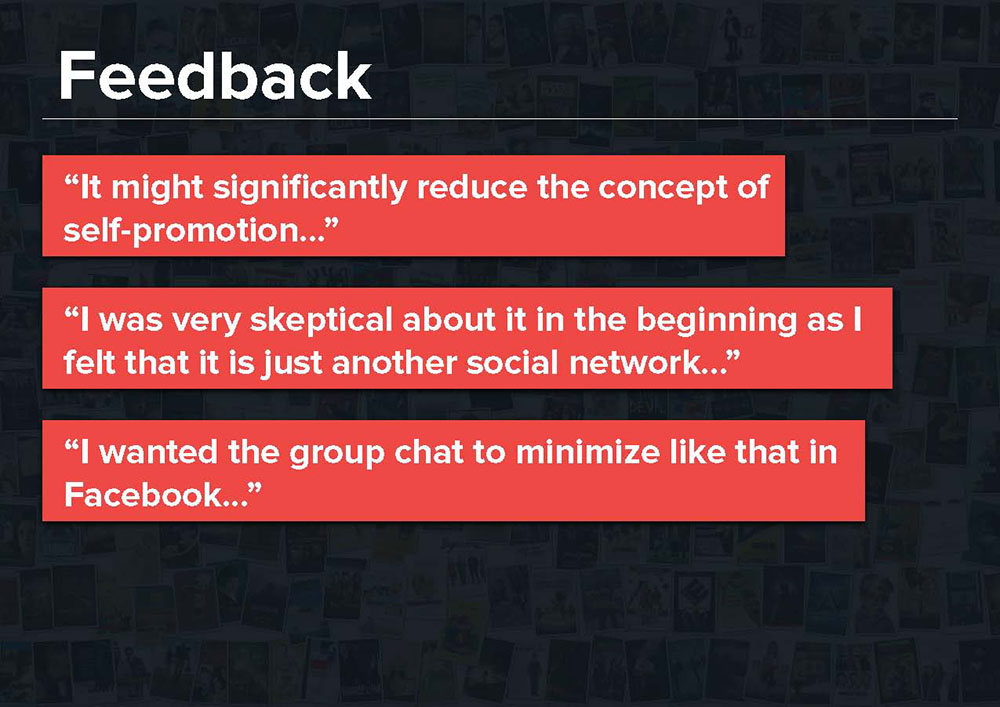 Feedback

“It might significantly reduce the concept of self-promotion...”

“I was very skeptical about it in the beginning as I felt that it is just another social network...”

“I wanted the group chat to minimize like that in Facebook...”